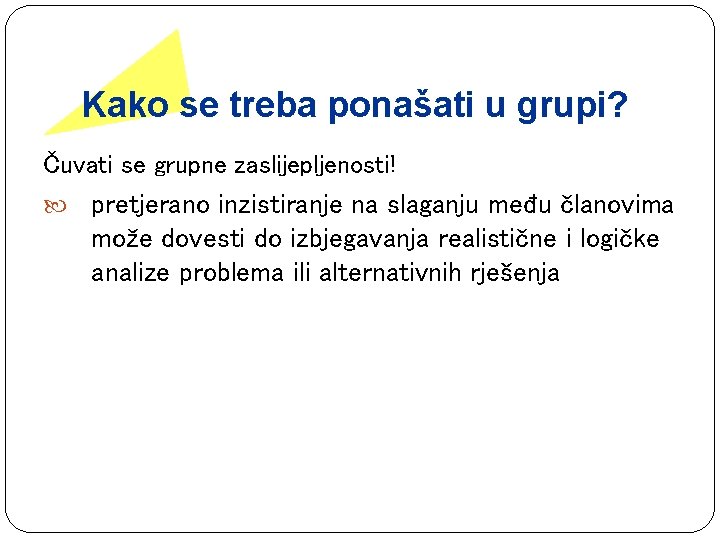 Kako se treba ponašati u grupi?

Čuvati se grupne zaslijepljenosti!

pretjerano inzistiranje na slaganju među članovima može dovesti do izbjegavanja realistične i logičke analize problema ili alternativnih rješenja